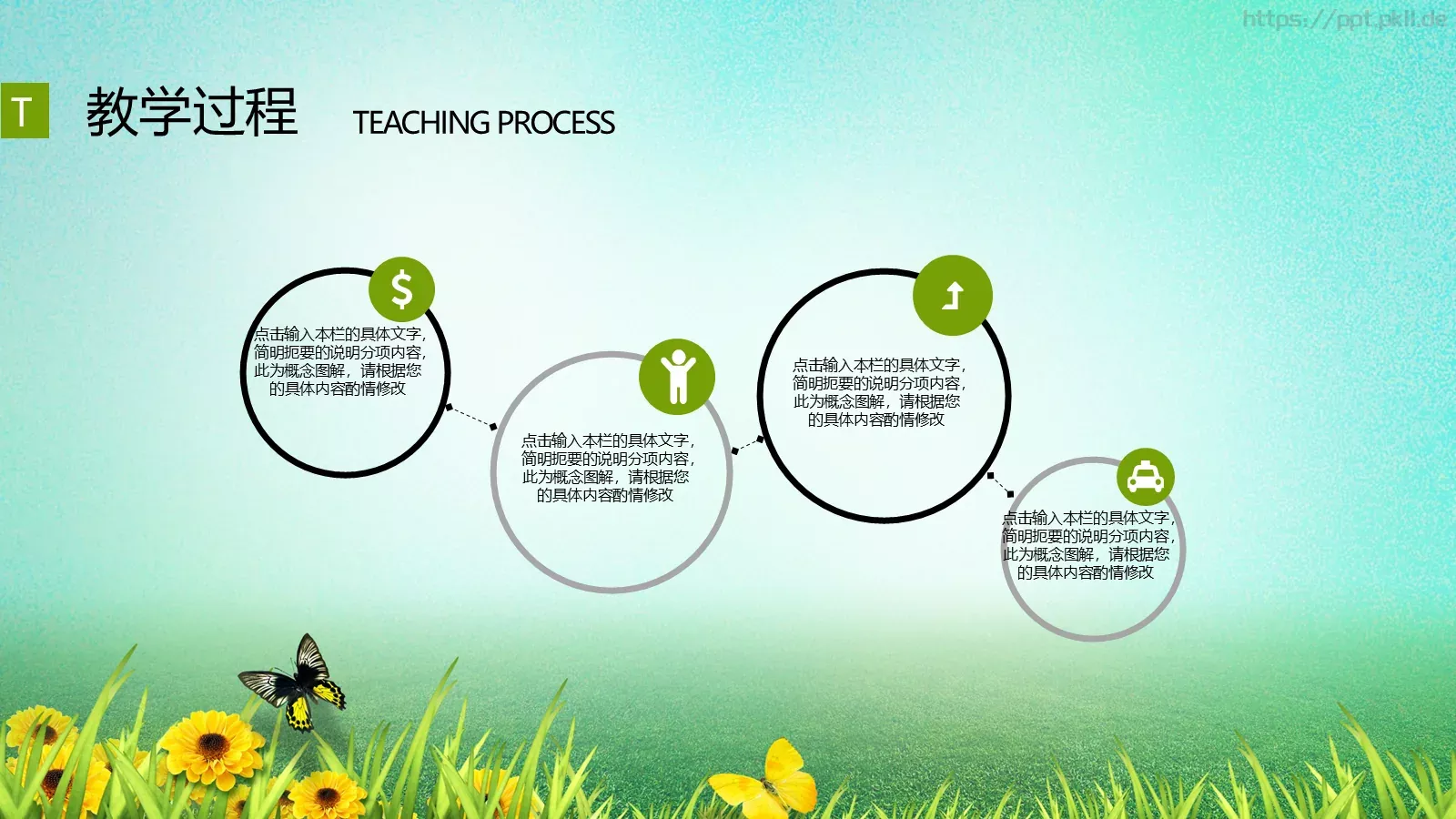 https://ppt.pkll.de

T 教学过程 TEACHING PROCESS

$

点击输入本栏的具体文字，简明扼要的说明分项内容，此为概念图解，请根据您的具体内容酌情修改

点击输入本栏的具体文字，简明扼要的说明分项内容，此为概念图解，请根据您的具体内容酌情修改

点击输入本栏的具体文字，简明扼要的说明分项内容，此为概念图解，请根据您的具体内容酌情修改

点击输入本栏的具体文字，简明扼要的说明分项内容，此为概念图解，请根据您的具体内容酌情修改